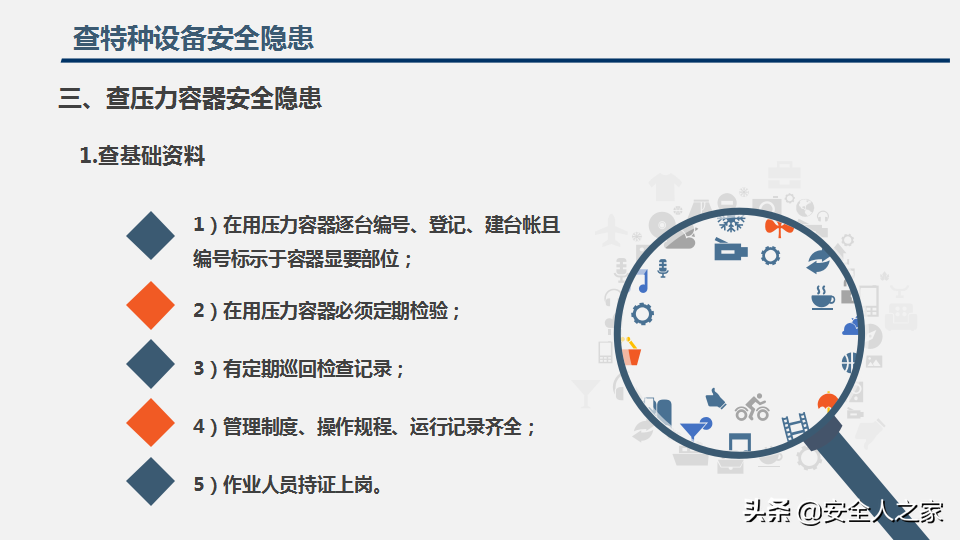 查特种设备安全隐患

三、查压力容器安全隐患

1.查基础资料

1）在用压力容器逐台编号、登记、建台帐且编号标示于容器显要部位；

2）在用压力容器必须定期检验；

3）有定期巡回检查记录；

4）管理制度、操作规程、运行记录齐全；

5）作业人员持证上岗。

头条 @安全人之家